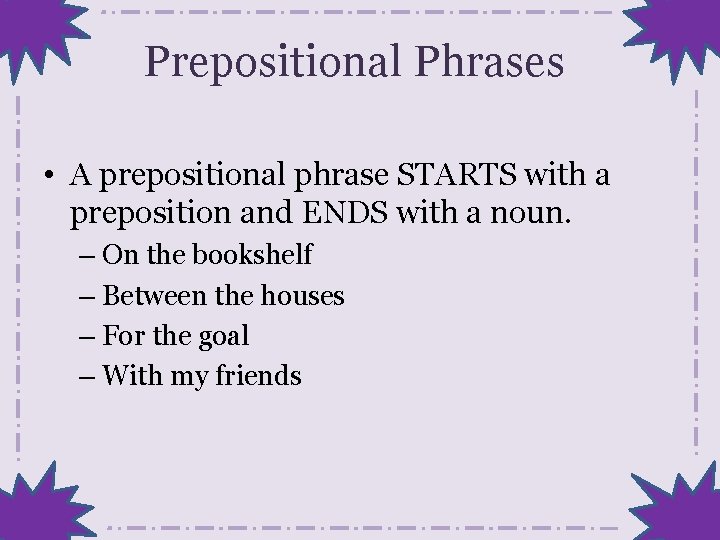 Prepositional Phrases

• A prepositional phrase STARTS with a preposition and ENDS with a noun.
– On the bookshelf
– Between the houses
– For the goal
– With my friends